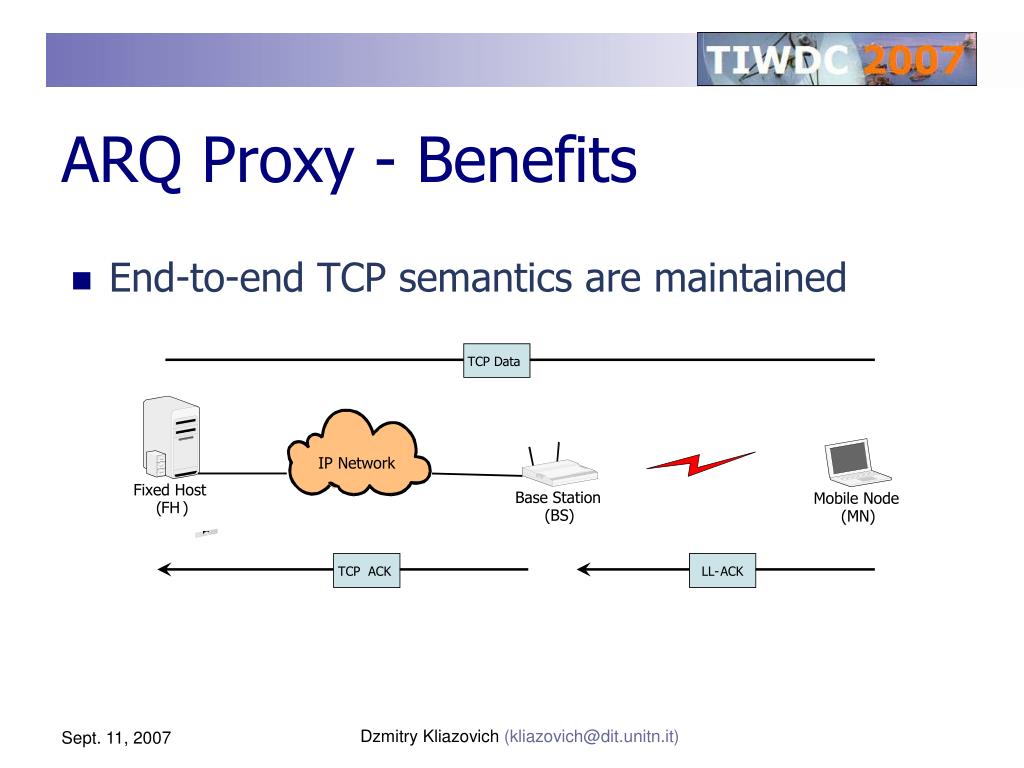 TIWDC 2007

ARQ Proxy - Benefits

End-to-end TCP semantics are maintained

TCP Data

IP Network

Fixed Host
(FH)

Base Station
(BS)

Mobile Node
(MN)

TCP ACK

LL-ACK

Sept. 11, 2007

Dzmitry Kliazovich (kliazovich@dit.unitn.it)